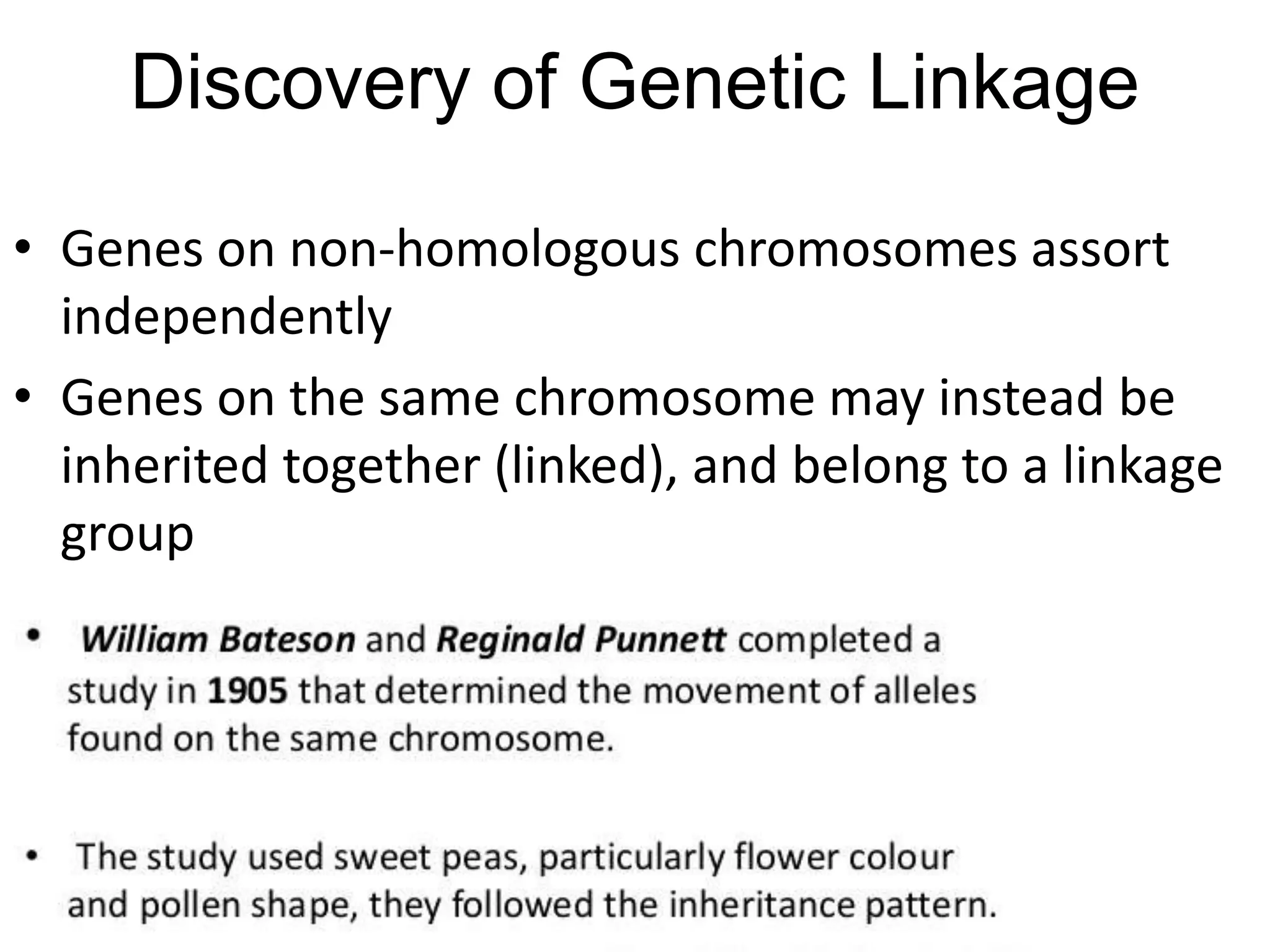 Discovery of Genetic Linkage

• Genes on non-homologous chromosomes assort independently

• Genes on the same chromosome may instead be inherited together (linked), and belong to a linkage group

• William Bateson and Reginald Punnett completed a study in 1905 that determined the movement of alleles found on the same chromosome.

• The study used sweet peas, particularly flower colour and pollen shape, they followed the inheritance pattern.